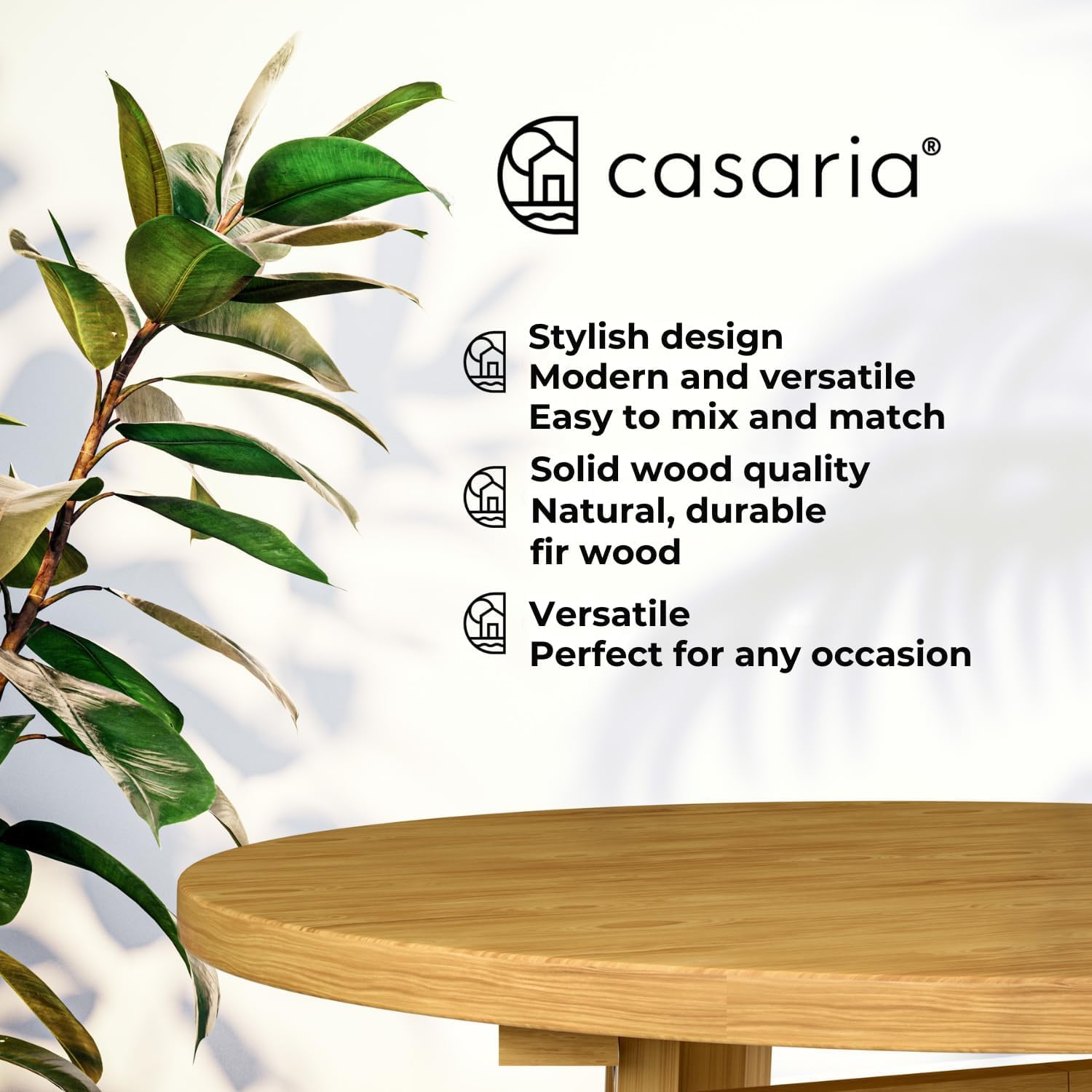 casaria®

Stylish design
Modern and versatile
Easy to mix and match

Solid wood quality
Natural, durable
fir wood

Versatile
Perfect for any occasion